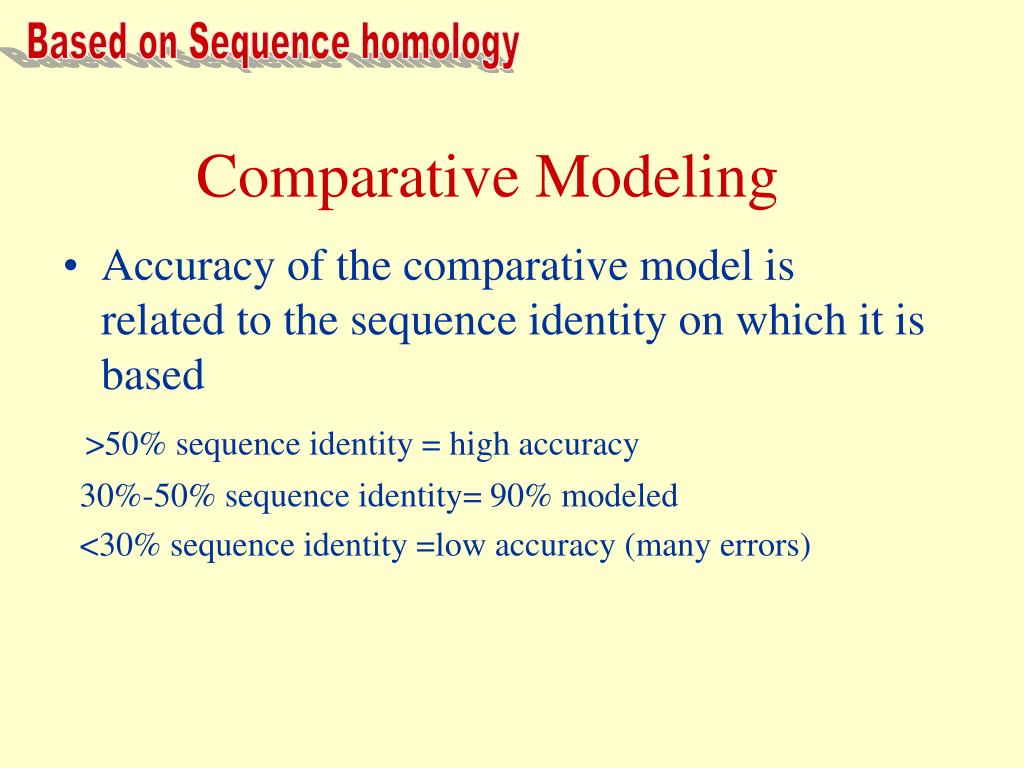 Based on Sequence homology

Comparative Modeling

• Accuracy of the comparative model is related to the sequence identity on which it is based

>50% sequence identity = high accuracy

30%-50% sequence identity= 90% modeled

<30% sequence identity =low accuracy (many errors)